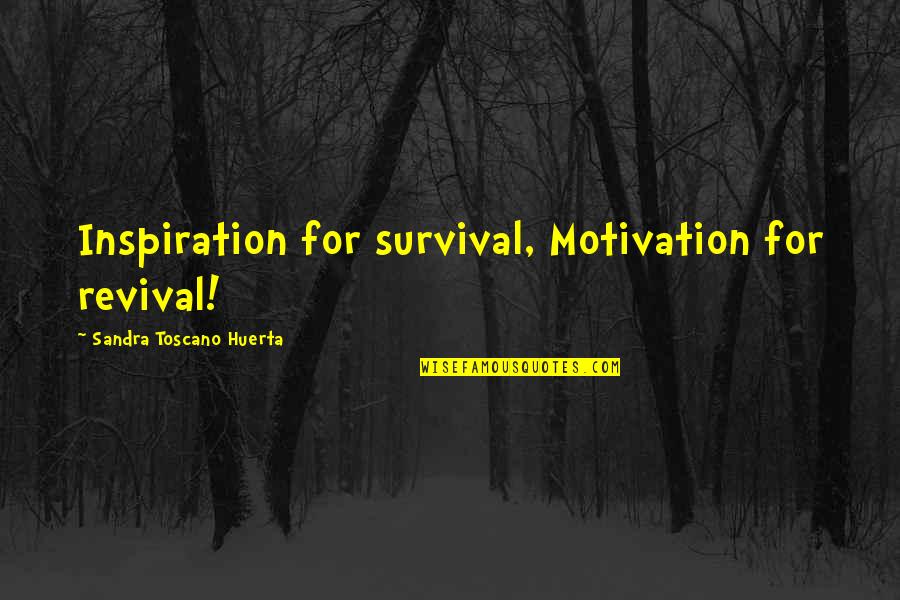 Inspiration for survival, Motivation for revival!

~ Sandra Toscano Huerta

WISEFAMOUSQUOTES.COM